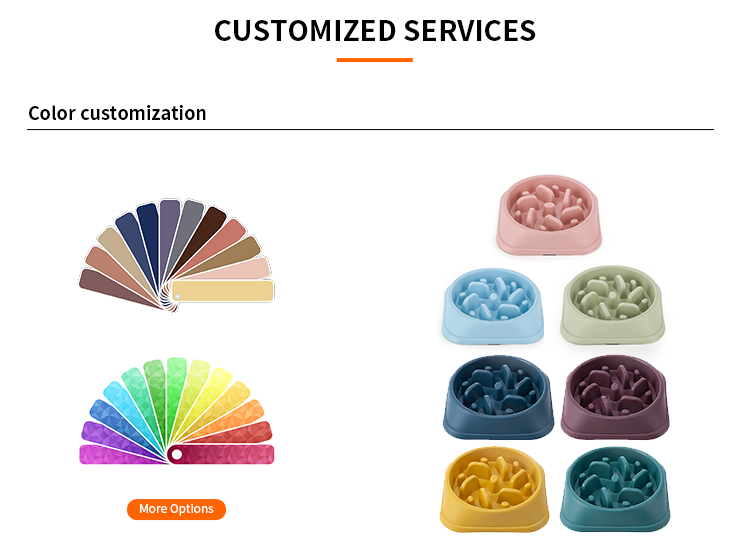 CUSTOMIZED SERVICES

Color customization

More Options